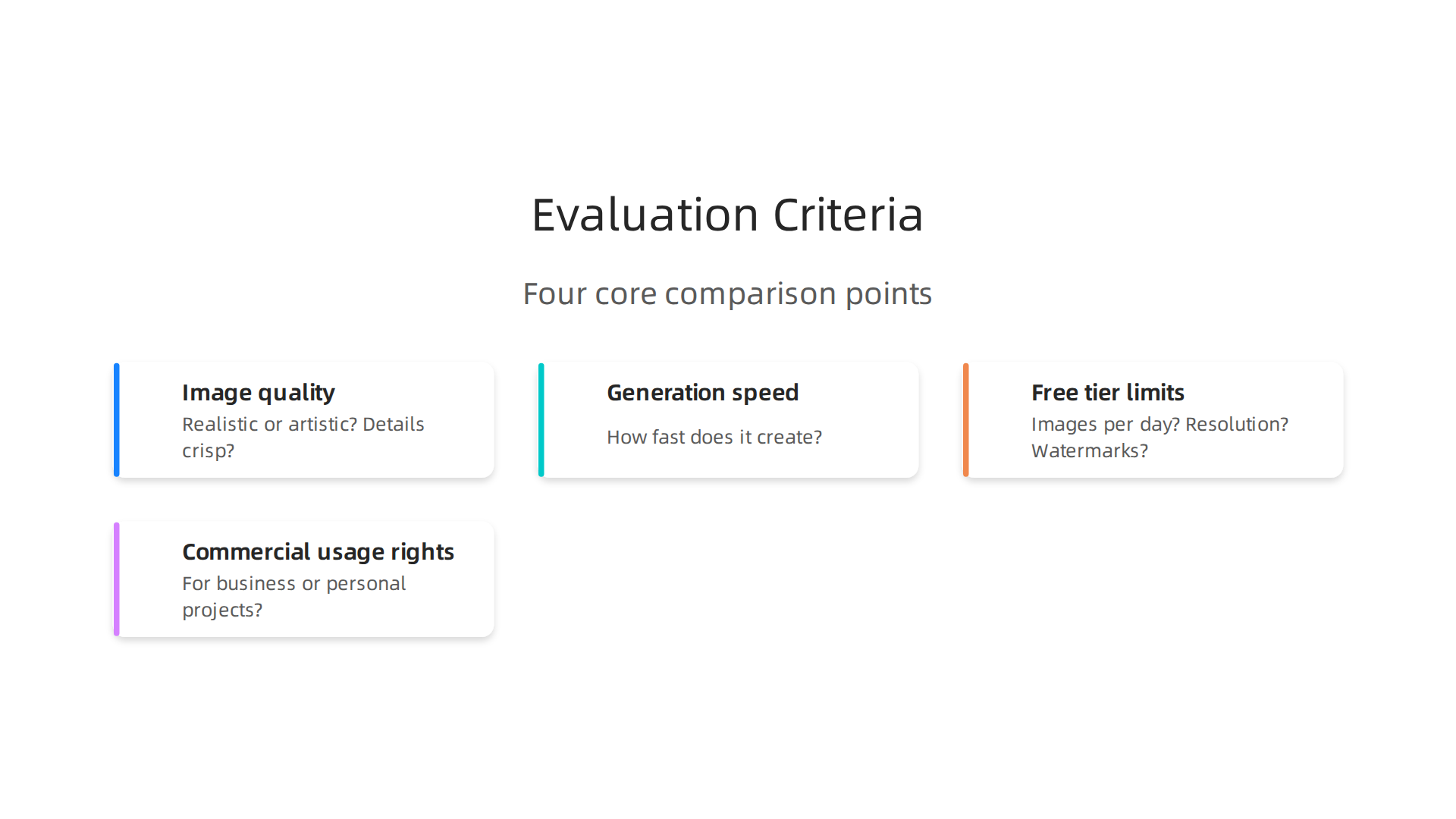 Evaluation Criteria

Four core comparison points

Image quality
Realistic or artistic? Details crisp?

Generation speed
How fast does it create?

Free tier limits
Images per day? Resolution? Watermarks?

Commercial usage rights
For business or personal projects?